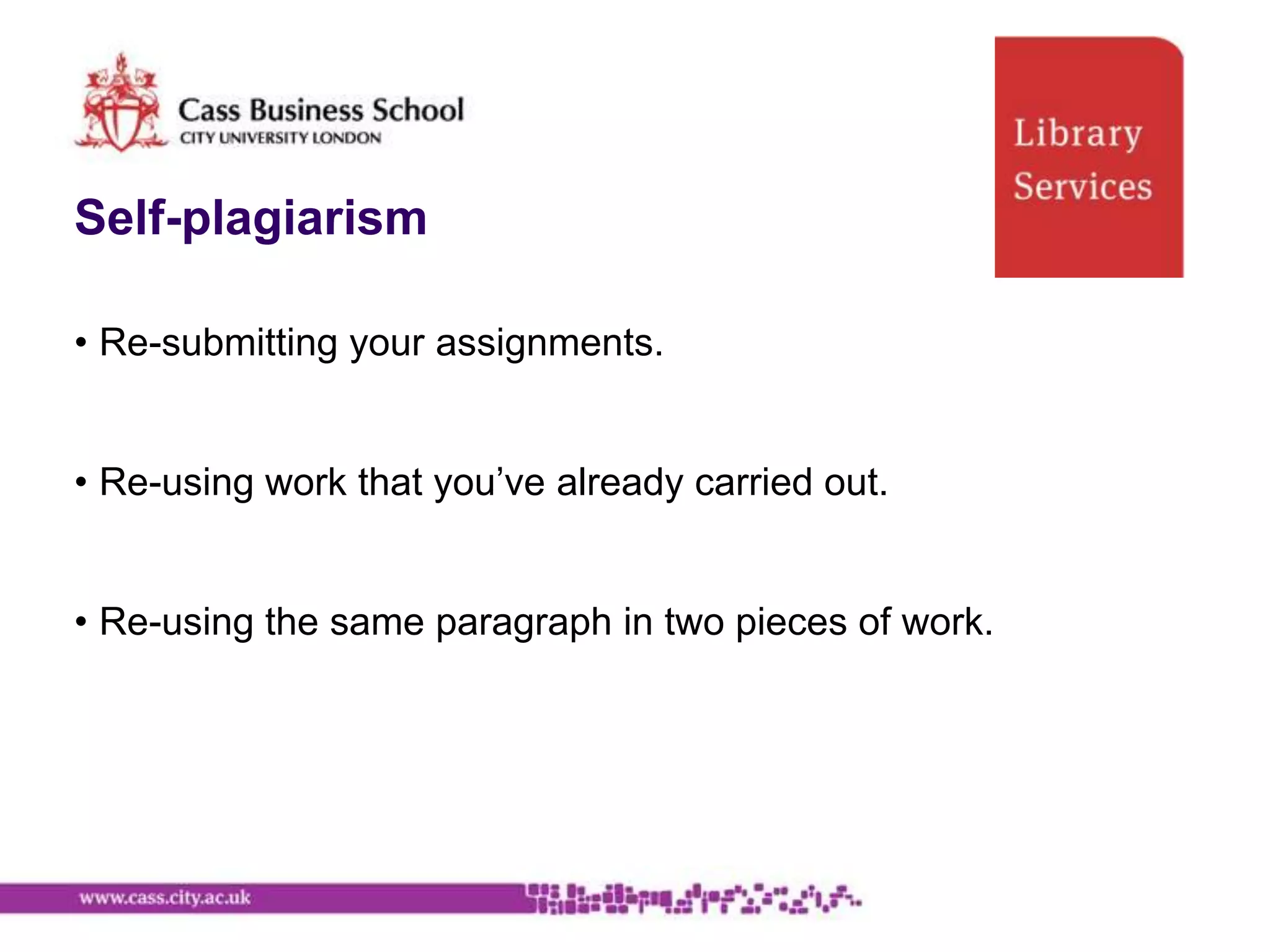 Cass Business School
CITY UNIVERSITY LONDON

Library Services

Self-plagiarism

• Re-submitting your assignments.

• Re-using work that you’ve already carried out.

• Re-using the same paragraph in two pieces of work.

www.cass.city.ac.uk